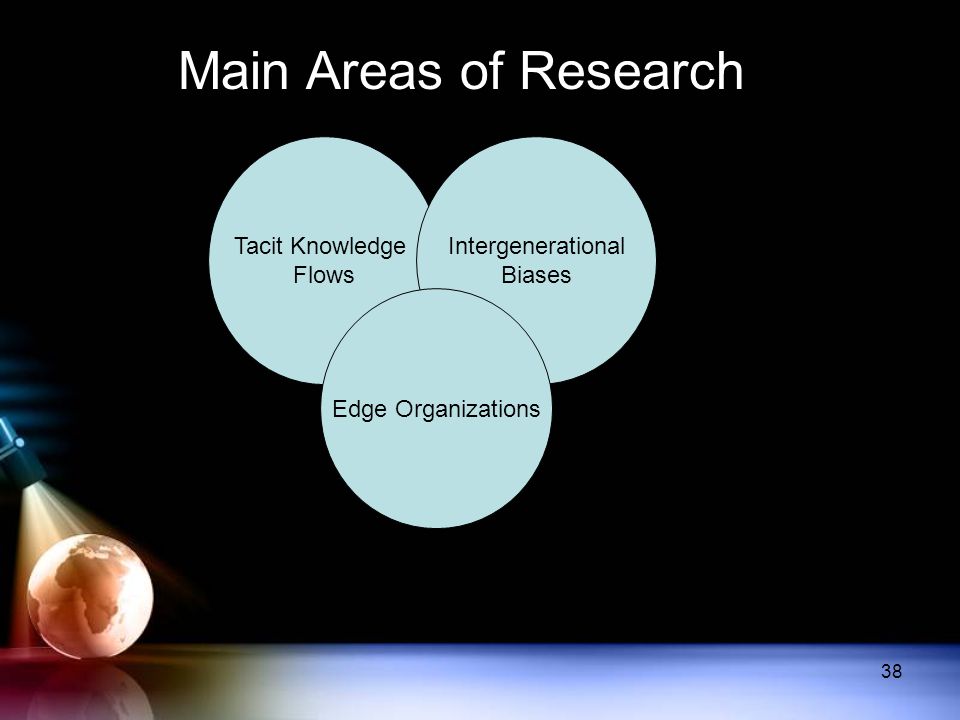 Main Areas of Research

Tacit Knowledge Flows

Intergenerational Biases

Edge Organizations

38